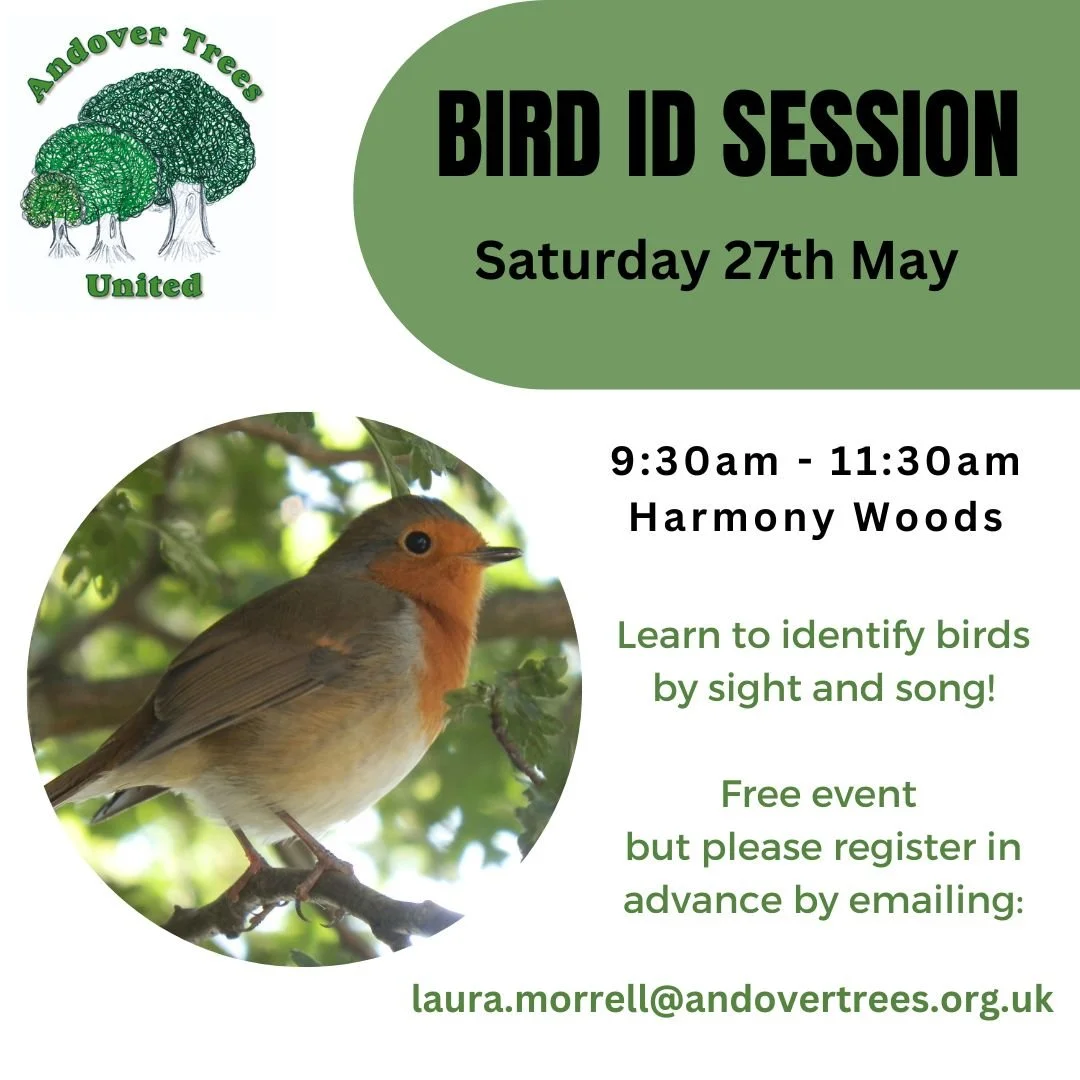 Andover Trees United

BIRD ID SESSION

Saturday 27th May

9:30am - 11:30am
Harmony Woods

Learn to identify birds by sight and song!

Free event but please register in advance by emailing:

laura.morrell@andovertrees.org.uk